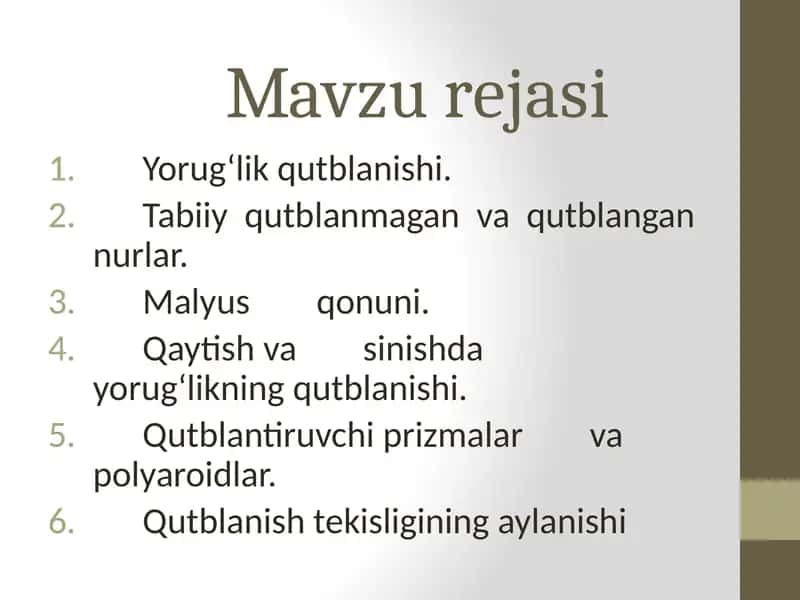 Mavzu rejasi

1. Yorug‘lik qutblanishi.
2. Tabiiy qutblanmagan va qutblangan nurlar.
3. Malyus qonuni.
4. Qaytish va sinishda yorug‘likning qutblanishi.
5. Qutblantiruvchi prizmalar va polyaroidlar.
6. Qutblanish tekisligining aylanishi